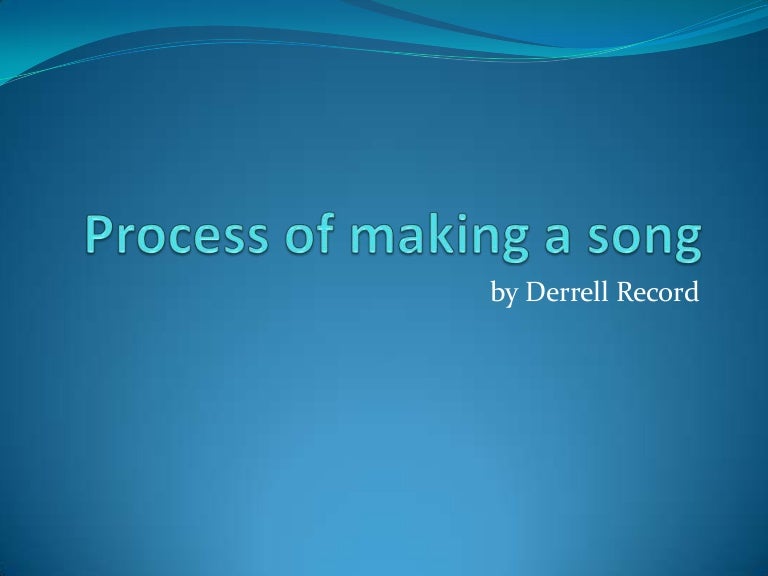 Process of making a song

by Derrell Record